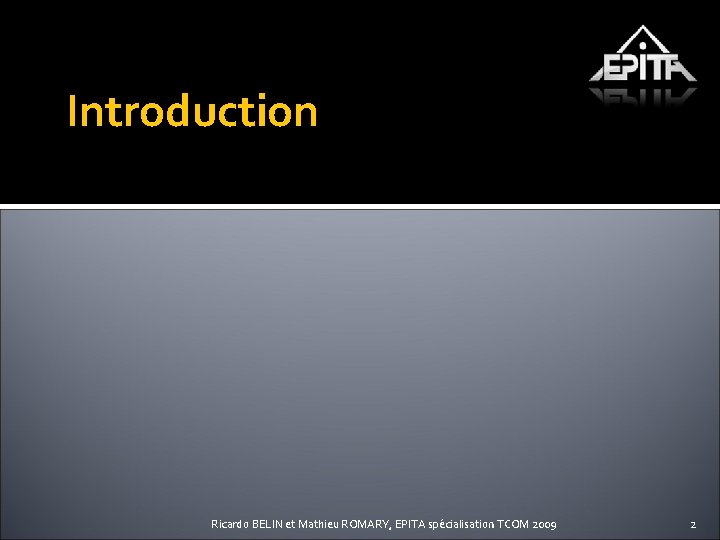 EPITA

Introduction

Ricardo BELIN et Mathieu ROMARY, EPITA spécialisation TCOM 2009

2